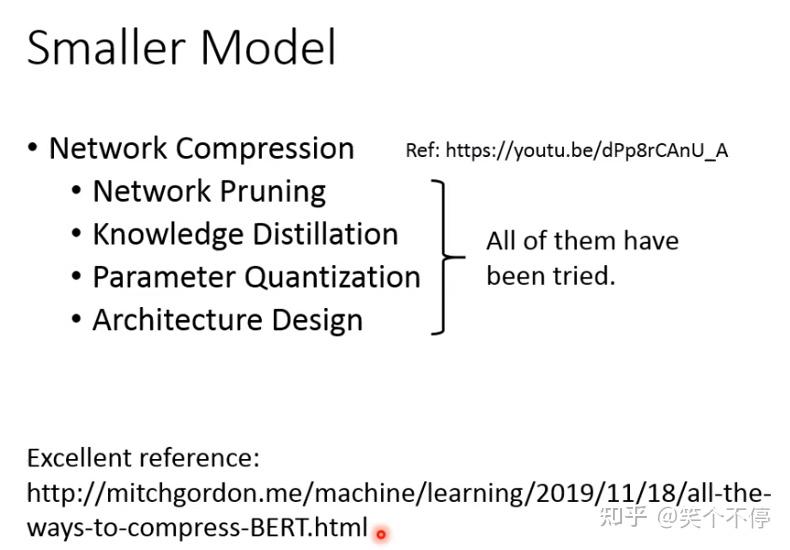 Smaller Model

• Network Compression

Ref: https://youtu.be/dPp8rCAnU_A

• Network Pruning
• Knowledge Distillation
• Parameter Quantization
• Architecture Design

All of them have been tried.

Excellent reference:
http://mitchgordon.me/machine/learning/2019/11/18/all-the-ways-to-compress-BERT.html

知乎 @笑个不停